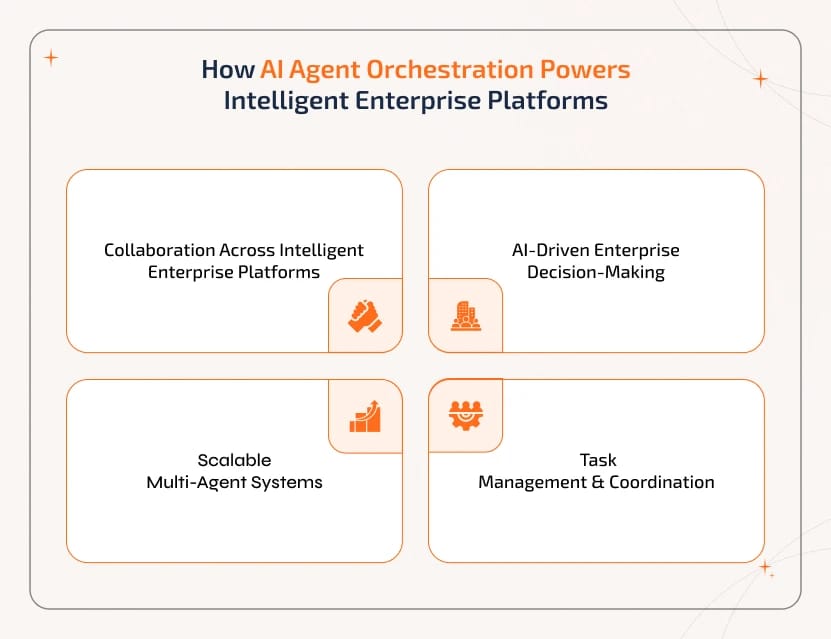 How AI Agent Orchestration Powers Intelligent Enterprise Platforms

Collaboration Across Intelligent Enterprise Platforms

AI-Driven Enterprise Decision-Making

Scalable Multi-Agent Systems

Task Management & Coordination